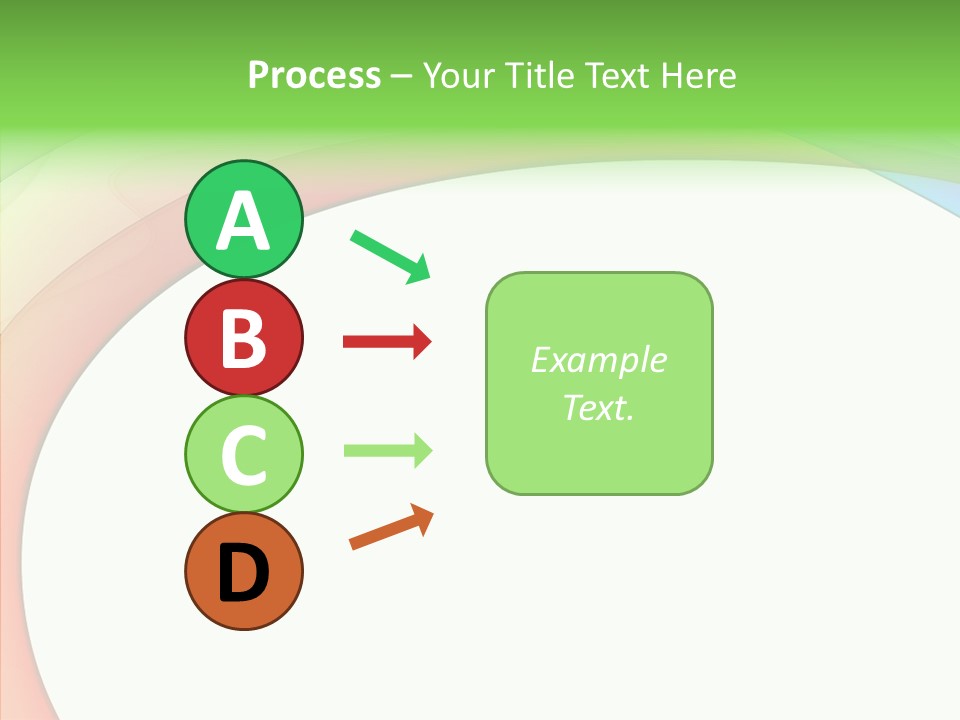 Process – Your Title Text Here

A

B

C

D

Example Text.